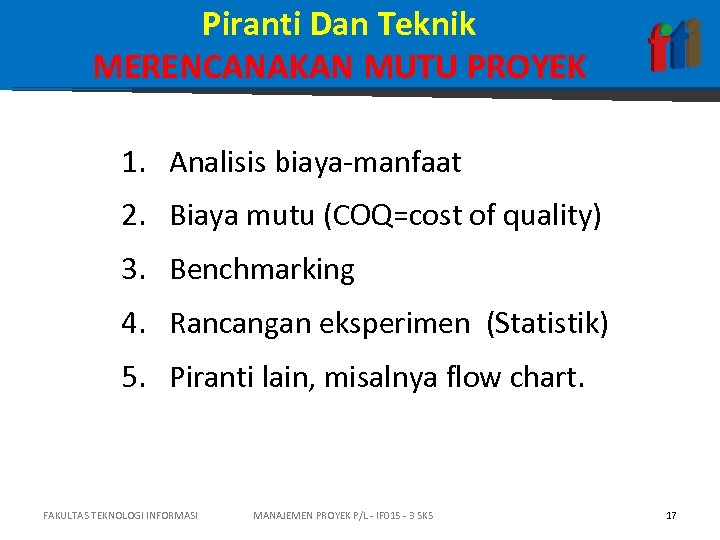 Piranti Dan Teknik
MERENCANAKAN MUTU PROYEK

fti

1. Analisis biaya-manfaat
2. Biaya mutu (COQ=cost of quality)
3. Benchmarking
4. Rancangan eksperimen (Statistik)
5. Piranti lain, misalnya flow chart.

FAKULTAS TEKNOLOGI INFORMASI MANAJEMEN PROYEK P/L - IF015 - 3 SKS 17